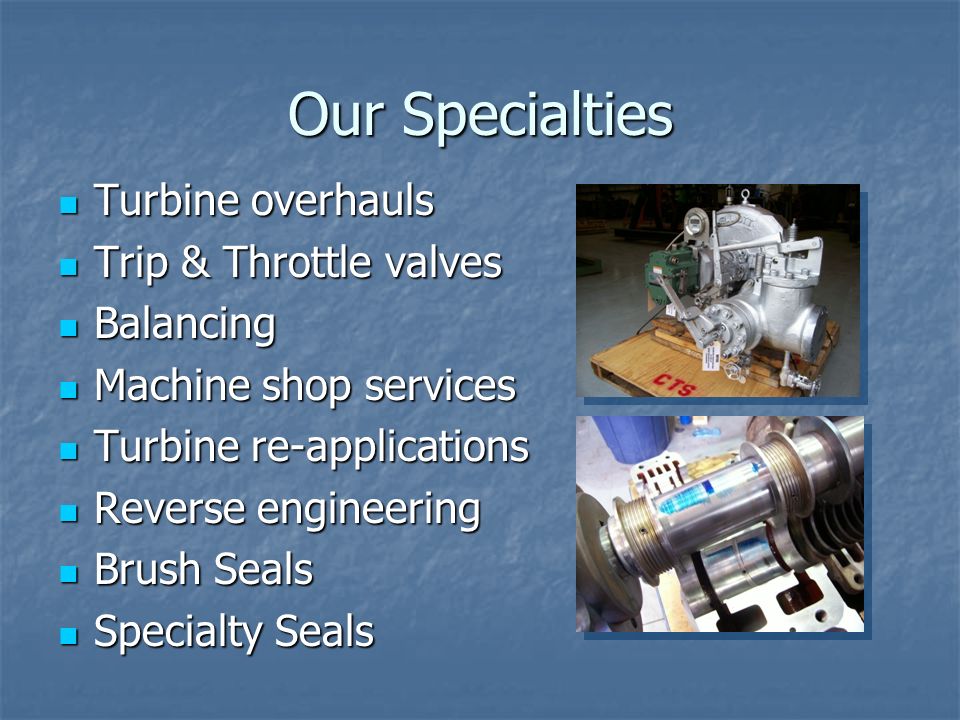 Our Specialties

- Turbine overhauls
- Trip & Throttle valves
- Balancing
- Machine shop services
- Turbine re-applications
- Reverse engineering
- Brush Seals
- Specialty Seals

CTS